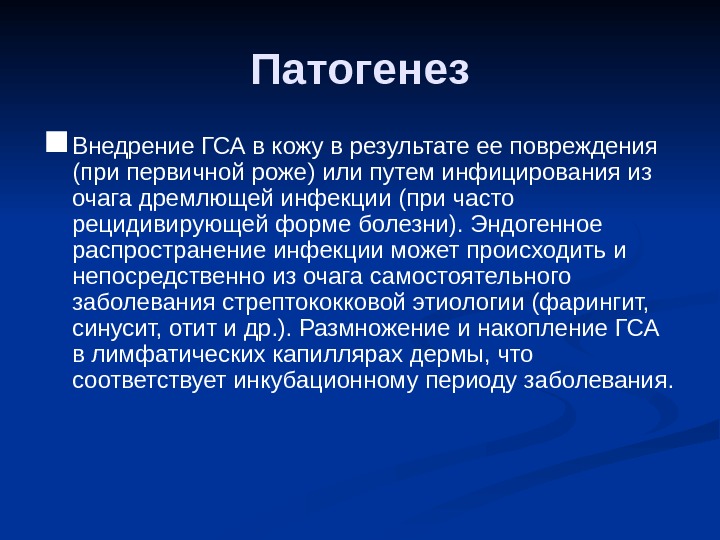 Патогенез

Внедрение ГСА в кожу в результате ее повреждения (при первичной роже) или путем инфицирования из очага дремлющей инфекции (при часто рецидивирующей форме болезни). Эндогенное распространение инфекции может происходить и непосредственно из очага самостоятельного заболевания стрептококковой этиологии (фарингит, синусит, отит и др.). Размножение и накопление ГСА в лимфатических капиллярах дермы, что соответствует инкубационному периоду заболевания.